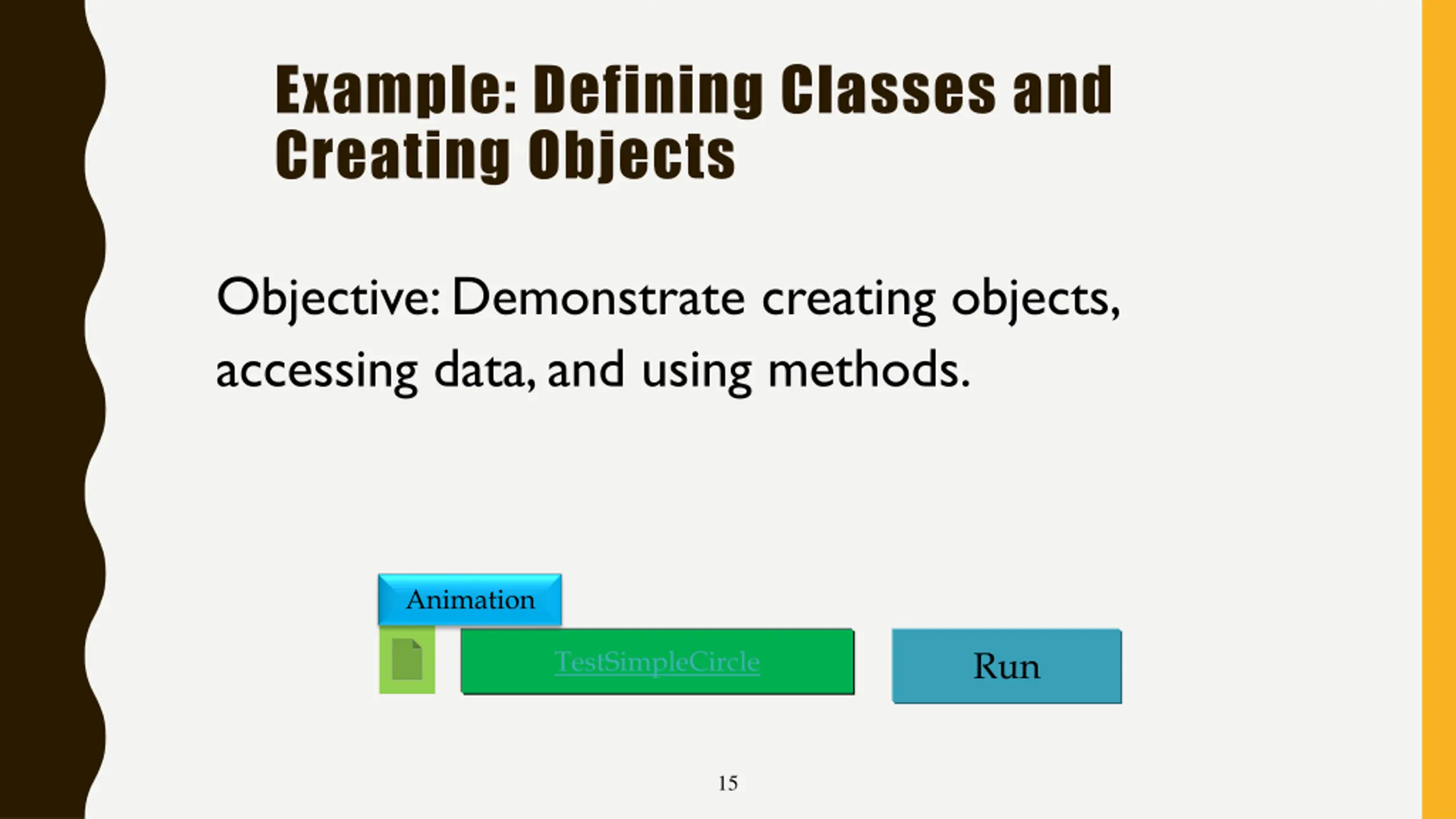 Example: Defining Classes and Creating Objects

Objective: Demonstrate creating objects, accessing data, and using methods.

Animation

TestSimpleCircle

Run

15